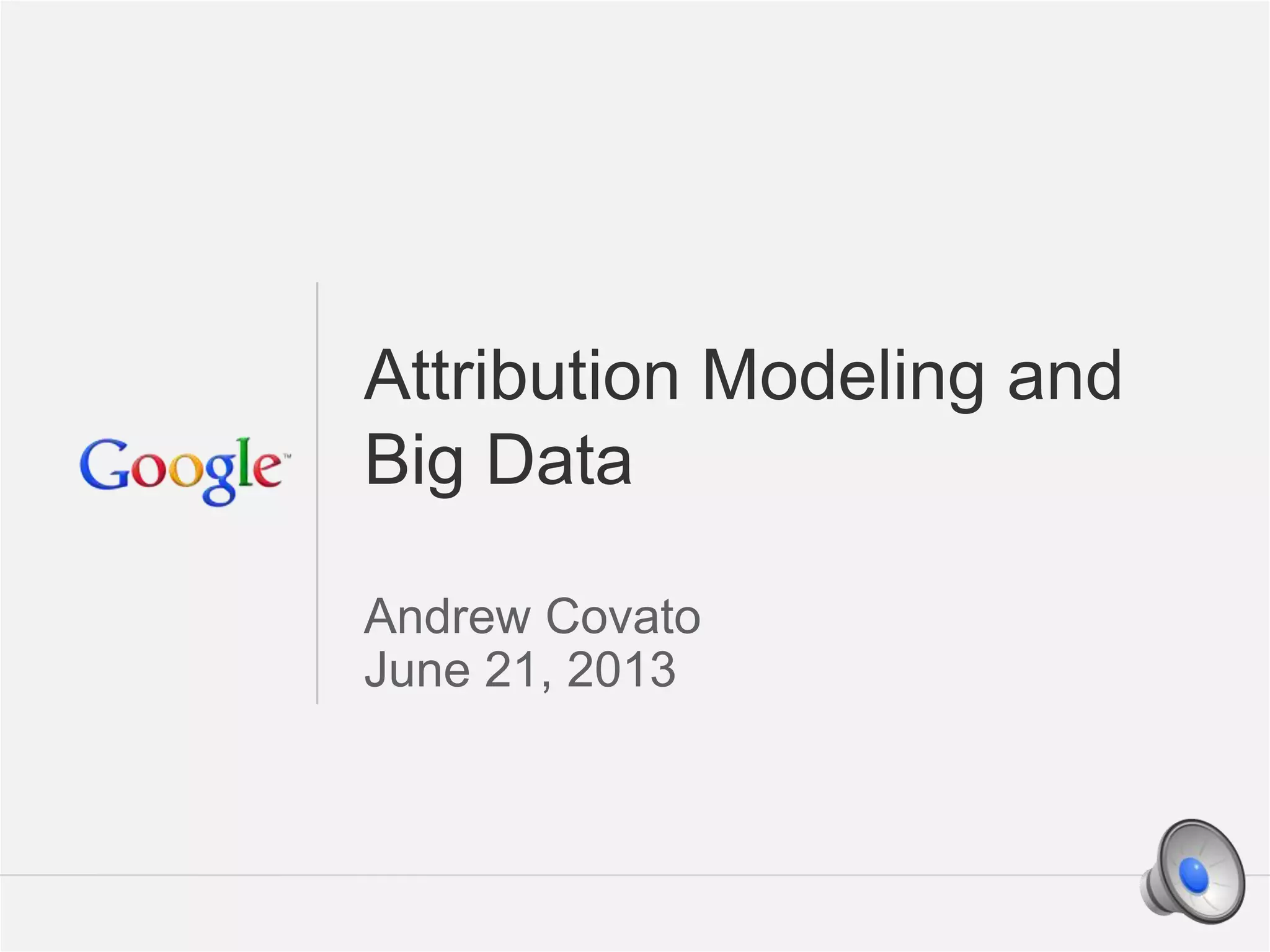 Google™

Attribution Modeling and Big Data

Andrew Covato
June 21, 2013